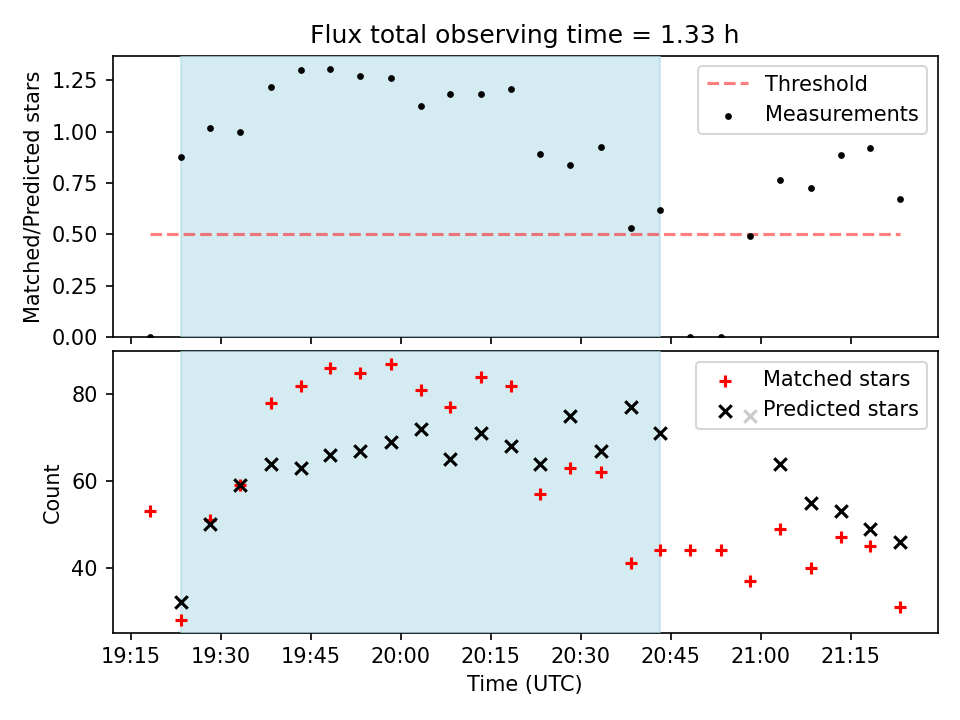 Flux total observing time = 1.33 h

Matched/Predicted stars

1.25
1.00
0.75
0.50
0.25
0.00

Threshold
Measurements

Count

80
60
40

Matched stars
Predicted stars

19:15 19:30 19:45 20:00 20:15 20:30 20:45 21:00 21:15
Time (UTC)